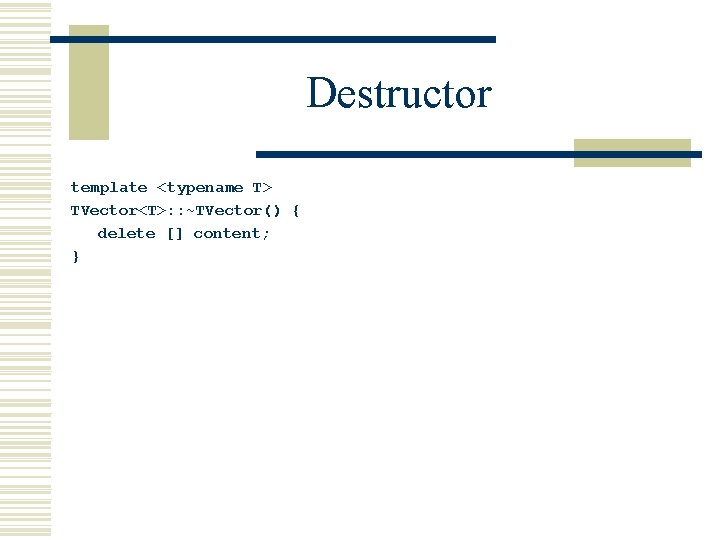 Destructor

template <typename T>
TVector<T>::~TVector() {
   delete [] content;
}